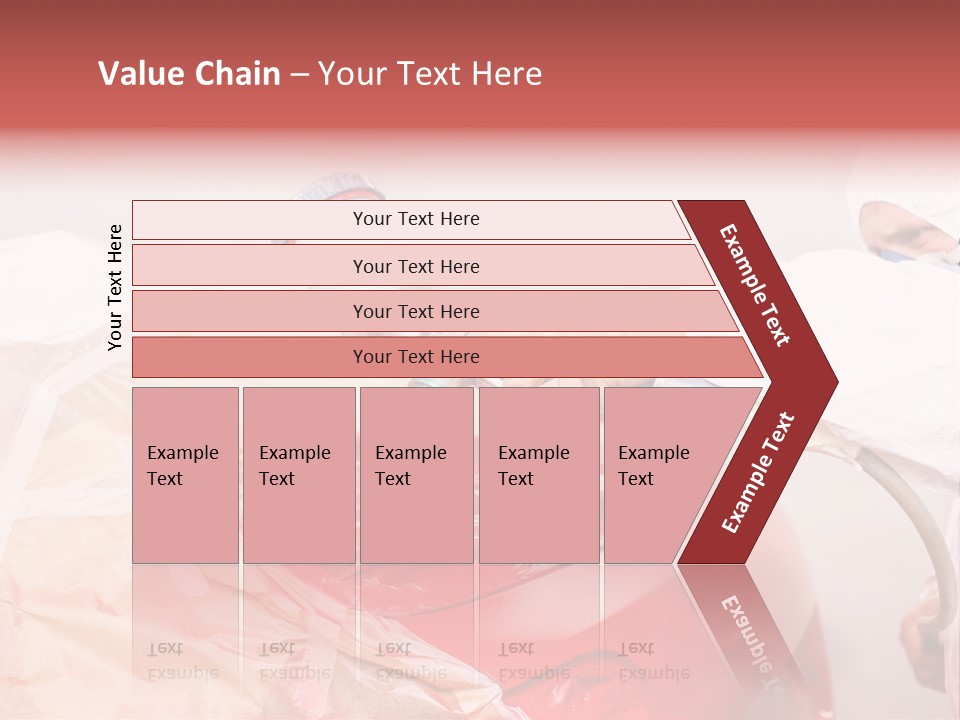 Value Chain – Your Text Here

Your Text Here

Your Text Here

Your Text Here

Your Text Here

Your Text Here

Example Text

Example Text

Example Text

Example Text

Example Text

Example Text

Example Text